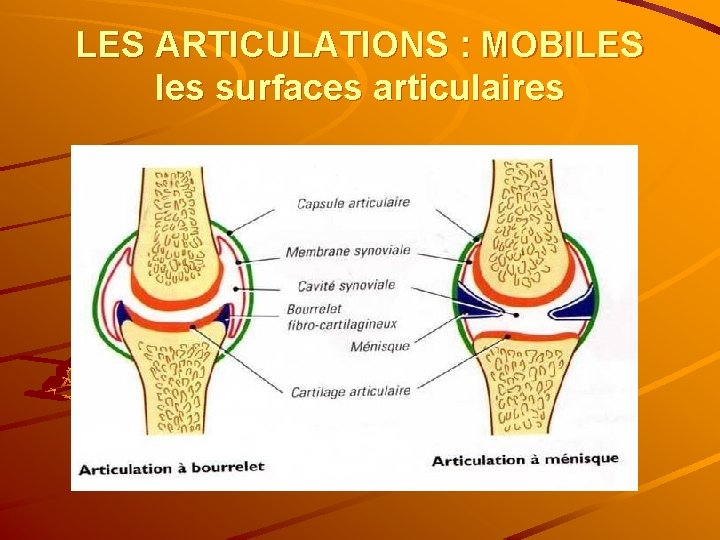 LES ARTICULATIONS : MOBILES
les surfaces articulaires

Capsule articulaire
Membrane synoviale
Cavité synoviale
Bourrelet fibro-cartilagineux
Ménisque
Cartilage articulaire

Articulation à bourrelet

Articulation à ménisque